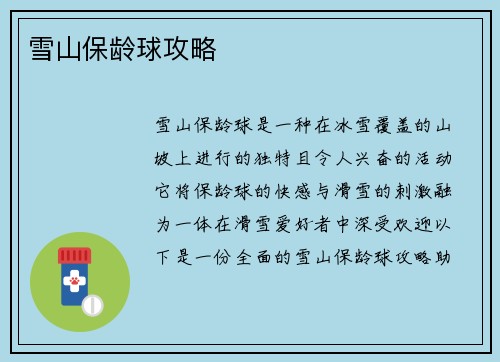 雪山保龄球攻略

雪山保龄球是一种在冰雪覆盖的山坡上进行的独特且令人兴奋的活动它将保龄球的快感与滑雪的刺激融为一体在滑雪爱好者中深受欢迎以下是一份全面的雪山保龄球攻略助